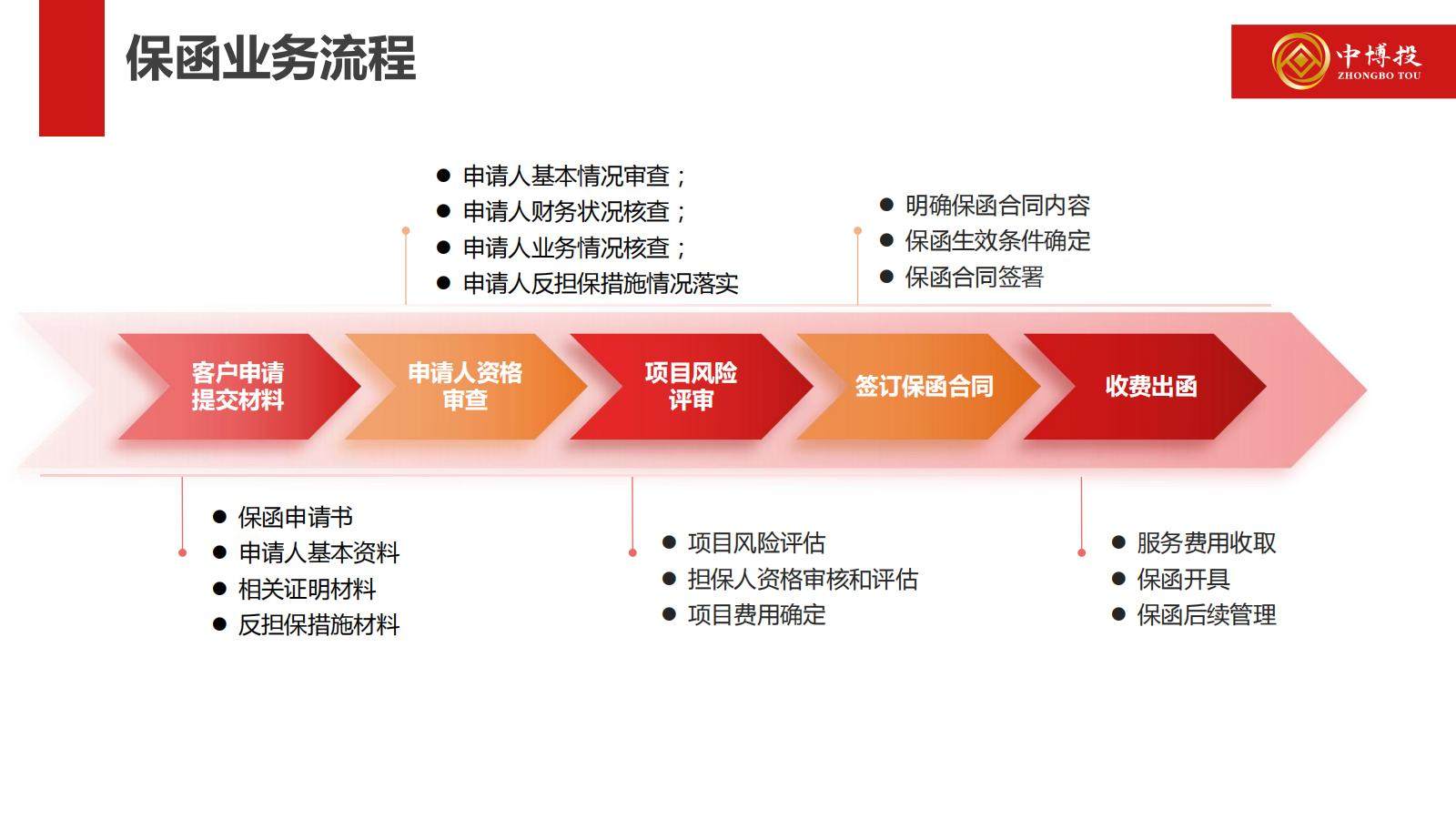 保函业务流程

中博投
ZHONGBO TOU

● 申请人基本情况审查；
● 申请人财务状况核查；
● 申请人业务情况核查；
● 申请人反担保措施情况落实

● 明确保函合同内容
● 保函生效条件确定
● 保函合同签署

客户申请提交材料

申请人资格审查

项目风险评审

签订保函合同

收费出函

● 保函申请书
● 申请人基本资料
● 相关证明材料
● 反担保措施材料

● 项目风险评估
● 担保人资格审核和评估
● 项目费用确定

● 服务费用收取
● 保函开具
● 保函后续管理